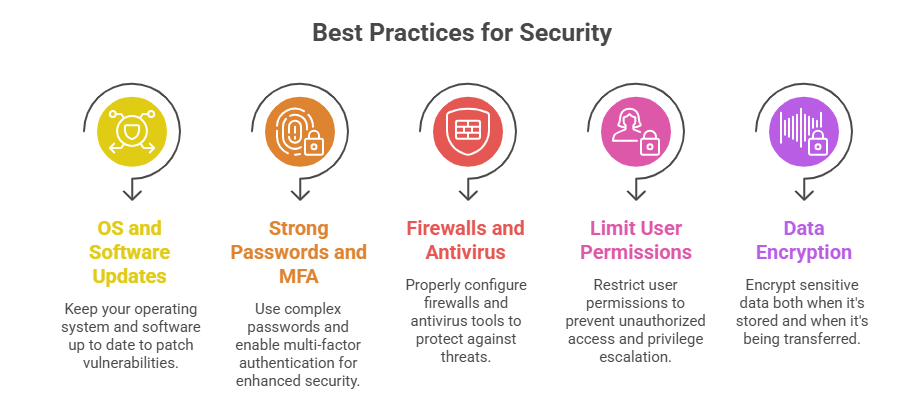 Best Practices for Security

OS and Software Updates

Keep your operating system and software up to date to patch vulnerabilities.

Strong Passwords and MFA

Use complex passwords and enable multi-factor authentication for enhanced security.

Firewalls and Antivirus

Properly configure firewalls and antivirus tools to protect against threats.

Limit User Permissions

Restrict user permissions to prevent unauthorized access and privilege escalation.

Data Encryption

Encrypt sensitive data both when it's stored and when it's being transferred.